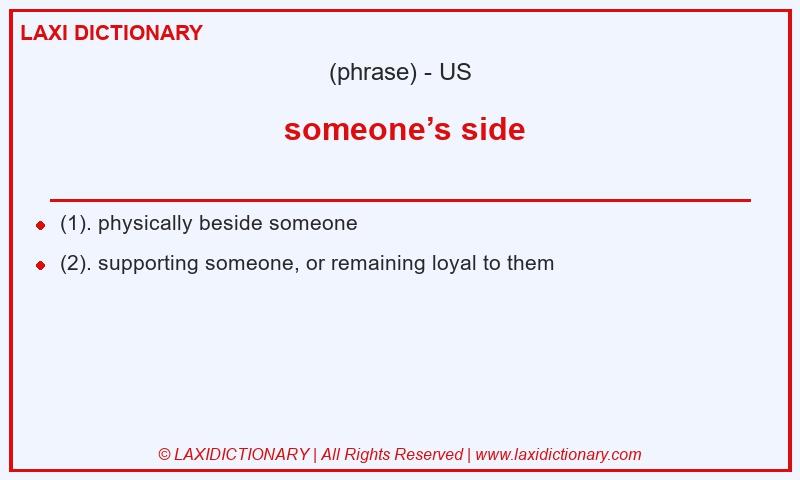 LAXI DICTIONARY

(phrase) - US

someone’s side

- (1). physically beside someone
- (2). supporting someone, or remaining loyal to them

© LAXIDICTIONARY | All Rights Reserved | www.laxidictionary.com